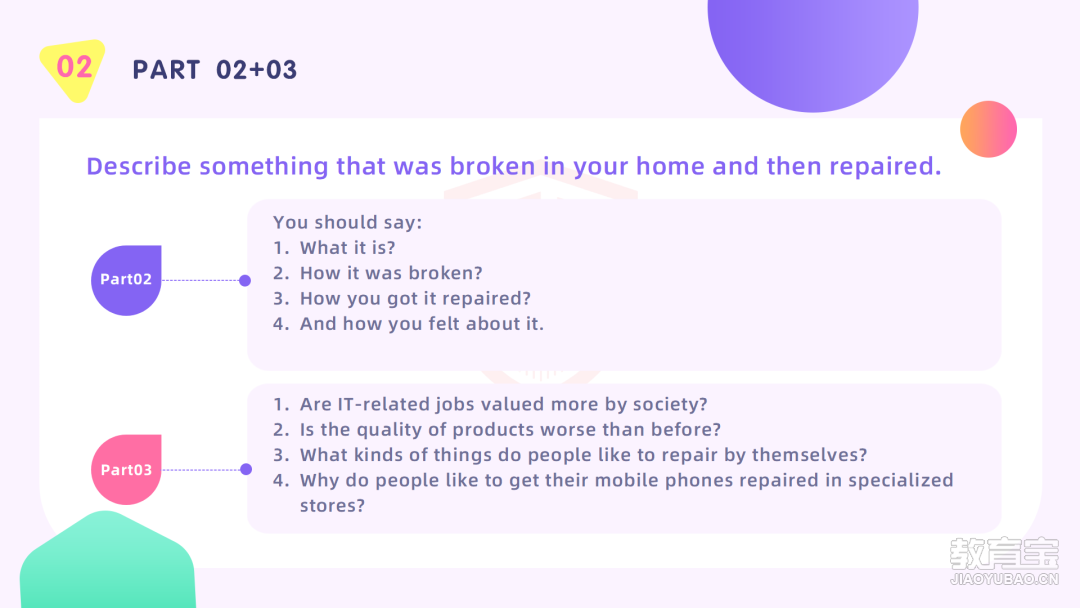 02

PART 02+03

Describe something that was broken in your home and then repaired.

Part02

You should say:
1. What it is?
2. How it was broken?
3. How you got it repaired?
4. And how you felt about it.

Part03

1. Are IT-related jobs valued more by society?
2. Is the quality of products worse than before?
3. What kinds of things do people like to repair by themselves?
4. Why do people like to get their mobile phones repaired in specialized stores?

教育宝
JIAOYUBAO.CN